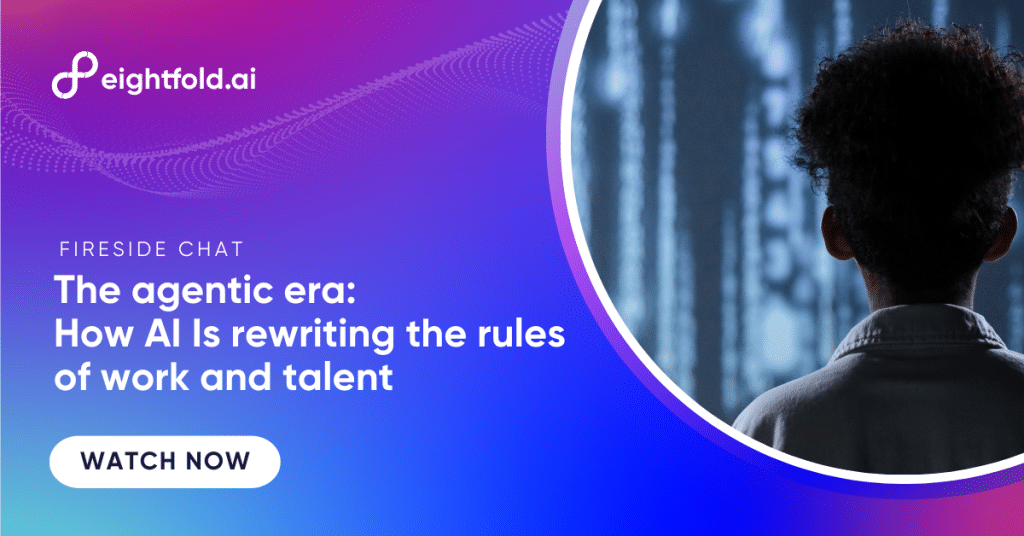 eightfold.ai

FIRESIDE CHAT

The agentic era: How AI Is rewriting the rules of work and talent

WATCH NOW